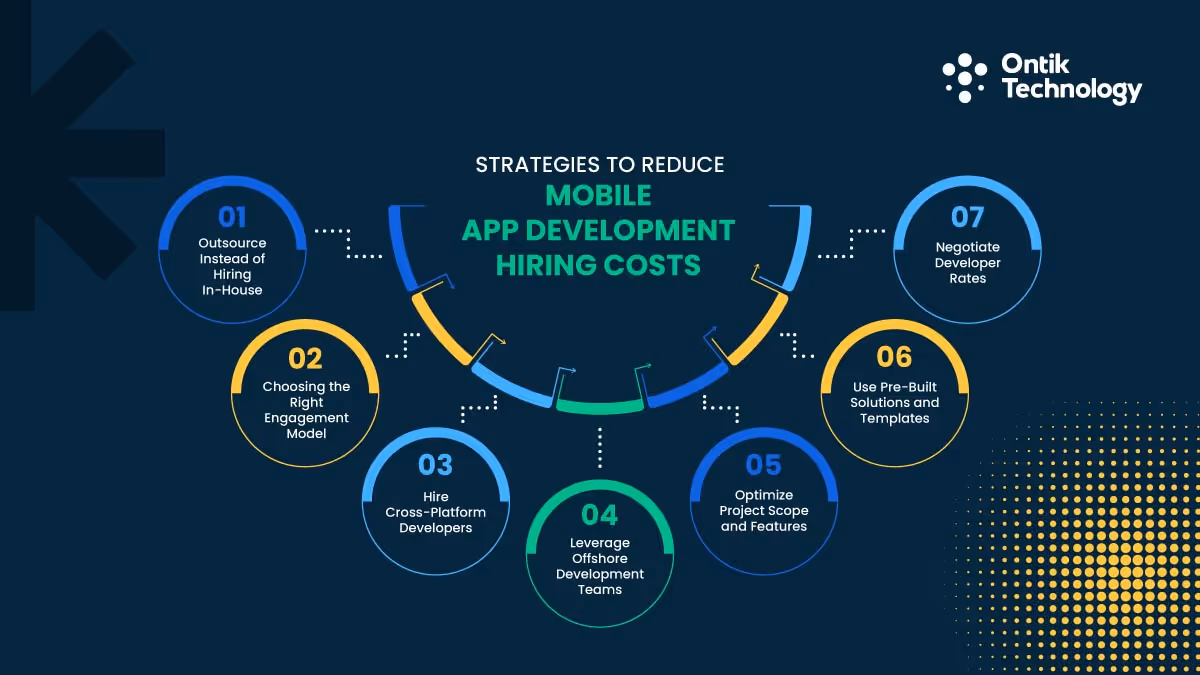 Ontik Technology

STRATEGIES TO REDUCE
MOBILE APP DEVELOPMENT HIRING COSTS

01
Outsource Instead of Hiring In-House

02
Choosing the Right Engagement Model

03
Hire Cross-Platform Developers

04
Leverage Offshore Development Teams

05
Optimize Project Scope and Features

06
Use Pre-Built Solutions and Templates

07
Negotiate Developer Rates